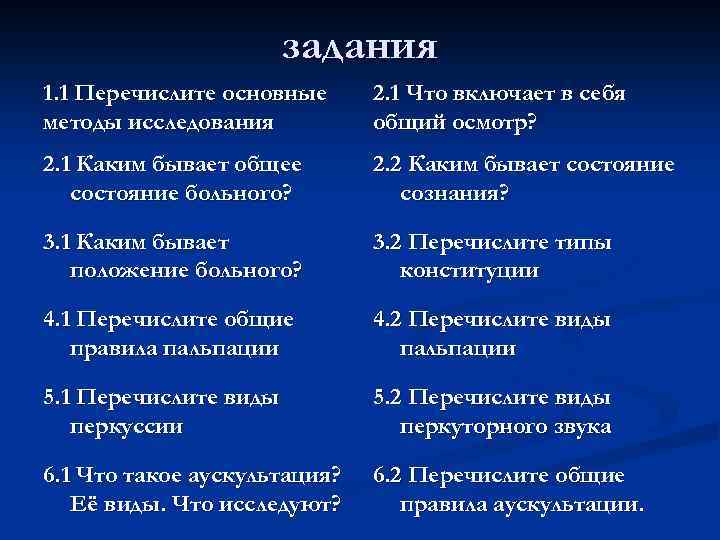 задания

1.1 Перечислите основные методы исследования

2.1 Каким бывает общее состояние больного?

3.1 Каким бывает положение больного?

4.1 Перечислите общие правила пальпации

5.1 Перечислите виды перкуссии

6.1 Что такое аускультация? Её виды. Что исследуют?

2.1 Что включает в себя общий осмотр?

2.2 Каким бывает состояние сознания?

3.2 Перечислите типы конституции

4.2 Перечислите виды пальпации

5.2 Перечислите виды перкуторного звука

6.2 Перечислите общие правила аускультации.